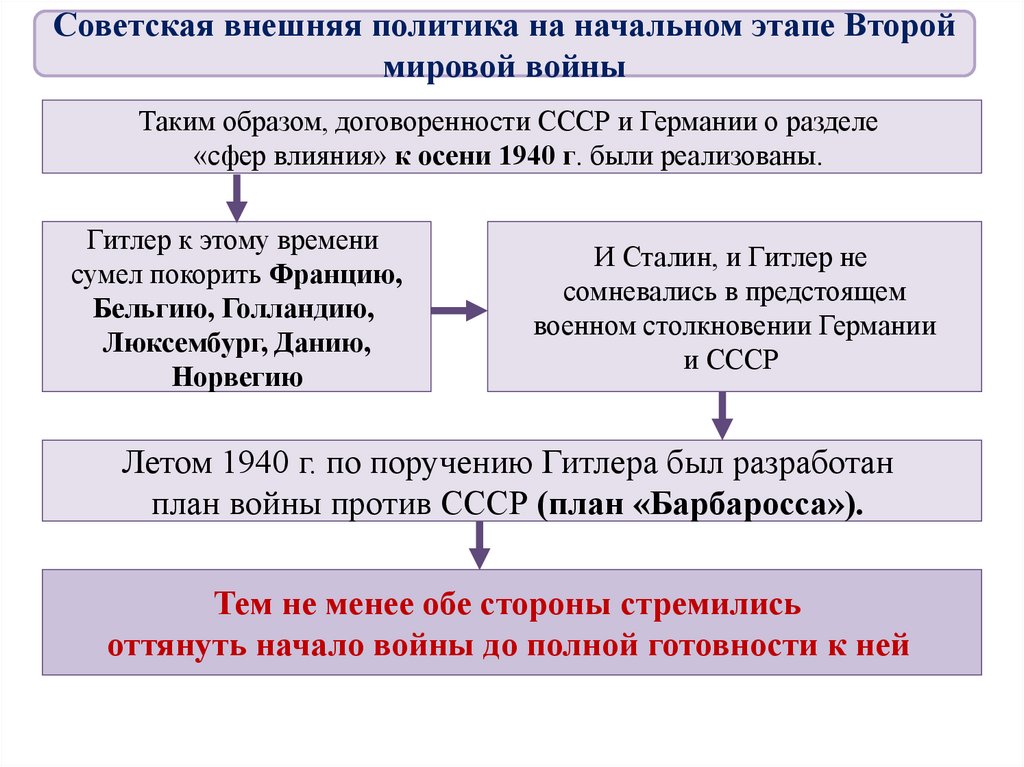 Советская внешняя политика на начальном этапе Второй мировой войны

Таким образом, договоренности СССР и Германии о разделе «сфер влияния» к осени 1940 г. были реализованы.

Гитлер к этому времени сумел покорить Францию, Бельгию, Голландию, Люксембург, Данию, Норвегию

И Сталин, и Гитлер не сомневались в предстоящем военном столкновении Германии и СССР

Летом 1940 г. по поручению Гитлера был разработан план войны против СССР (план «Барбаросса»).

Тем не менее обе стороны стремились оттянуть начало войны до полной готовности к ней